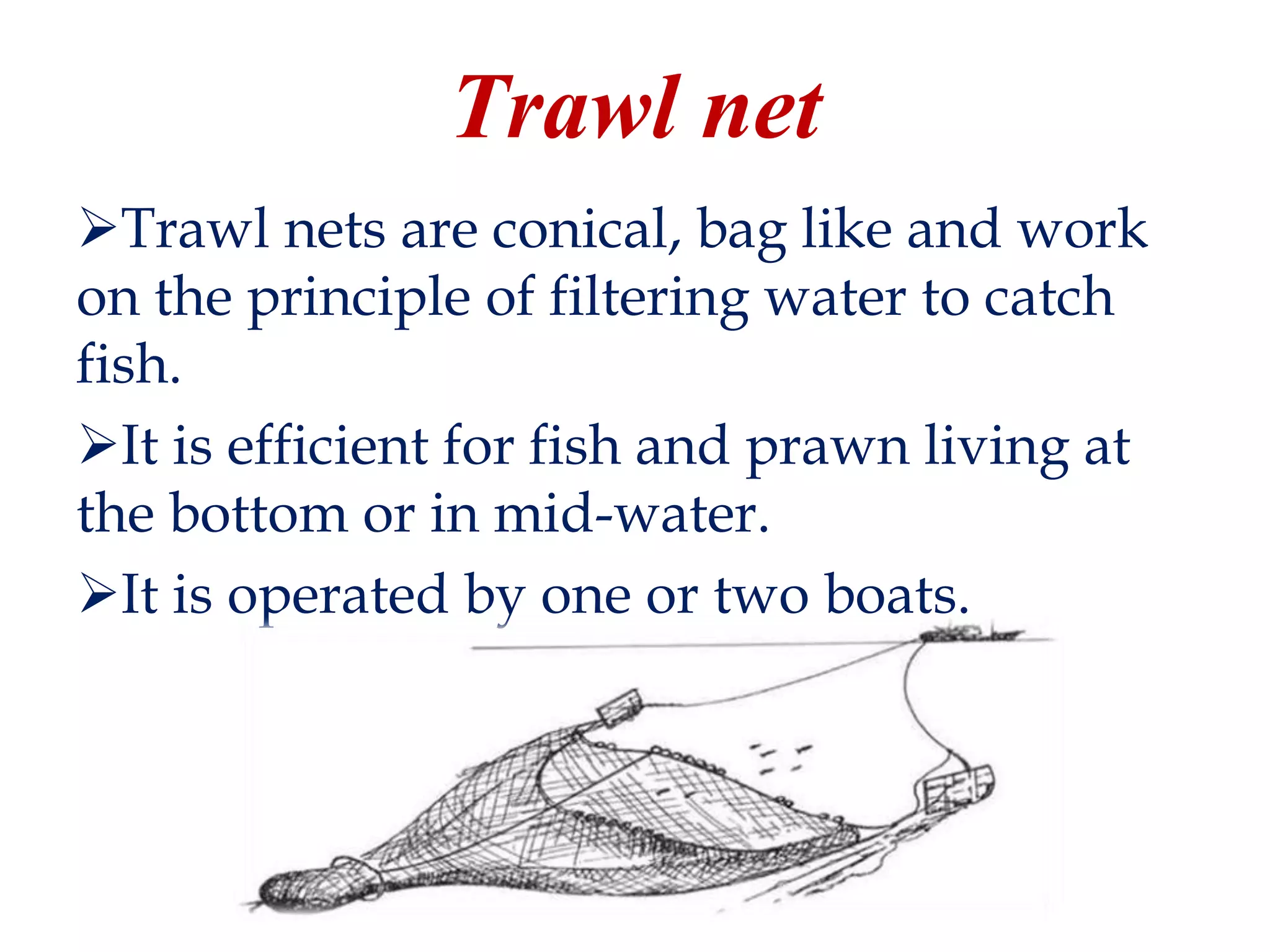 Trawl net

➢Trawl nets are conical, bag like and work on the principle of filtering water to catch fish.

➢It is efficient for fish and prawn living at the bottom or in mid-water.

➢It is operated by one or two boats.